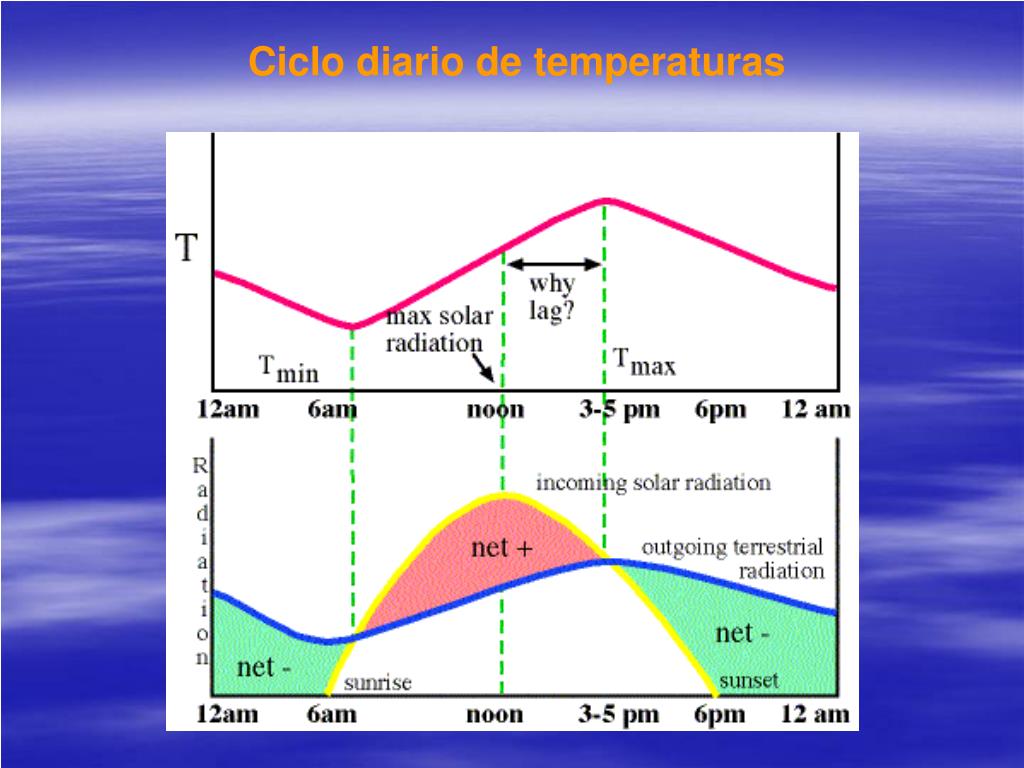 Ciclo diario de temperaturas

T

why lag?

max solar radiation

$T_{min}$

$T_{max}$

12am 6am noon 3-5 pm 6pm 12 am

Radiation

incoming solar radiation

net +

outgoing terrestrial radiation

net -

net -

sunrise

sunset

12am 6am noon 3-5 pm 6pm 12 am